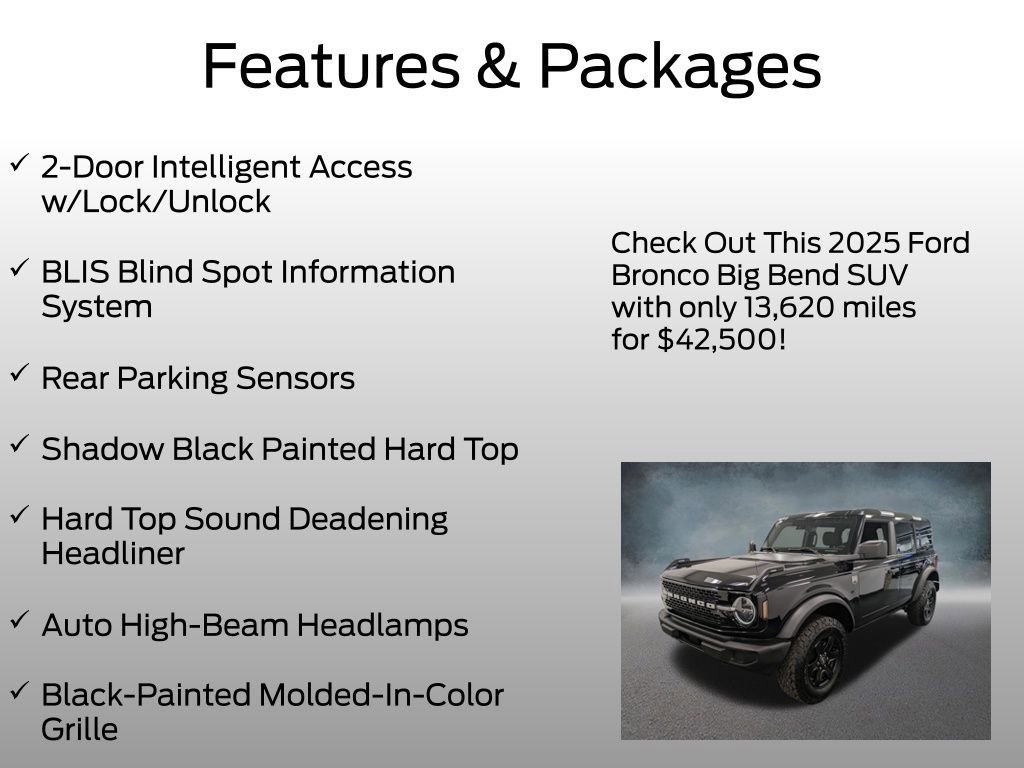 Features & Packages

✓ 2-Door Intelligent Access w/Lock/Unlock

✓ BLIS Blind Spot Information System

✓ Rear Parking Sensors

✓ Shadow Black Painted Hard Top

✓ Hard Top Sound Deadening Headliner

✓ Auto High-Beam Headlamps

✓ Black-Painted Molded-In-Color Grille

Check Out This 2025 Ford Bronco Big Bend SUV with only 13,620 miles for $42,500!

BRONCO